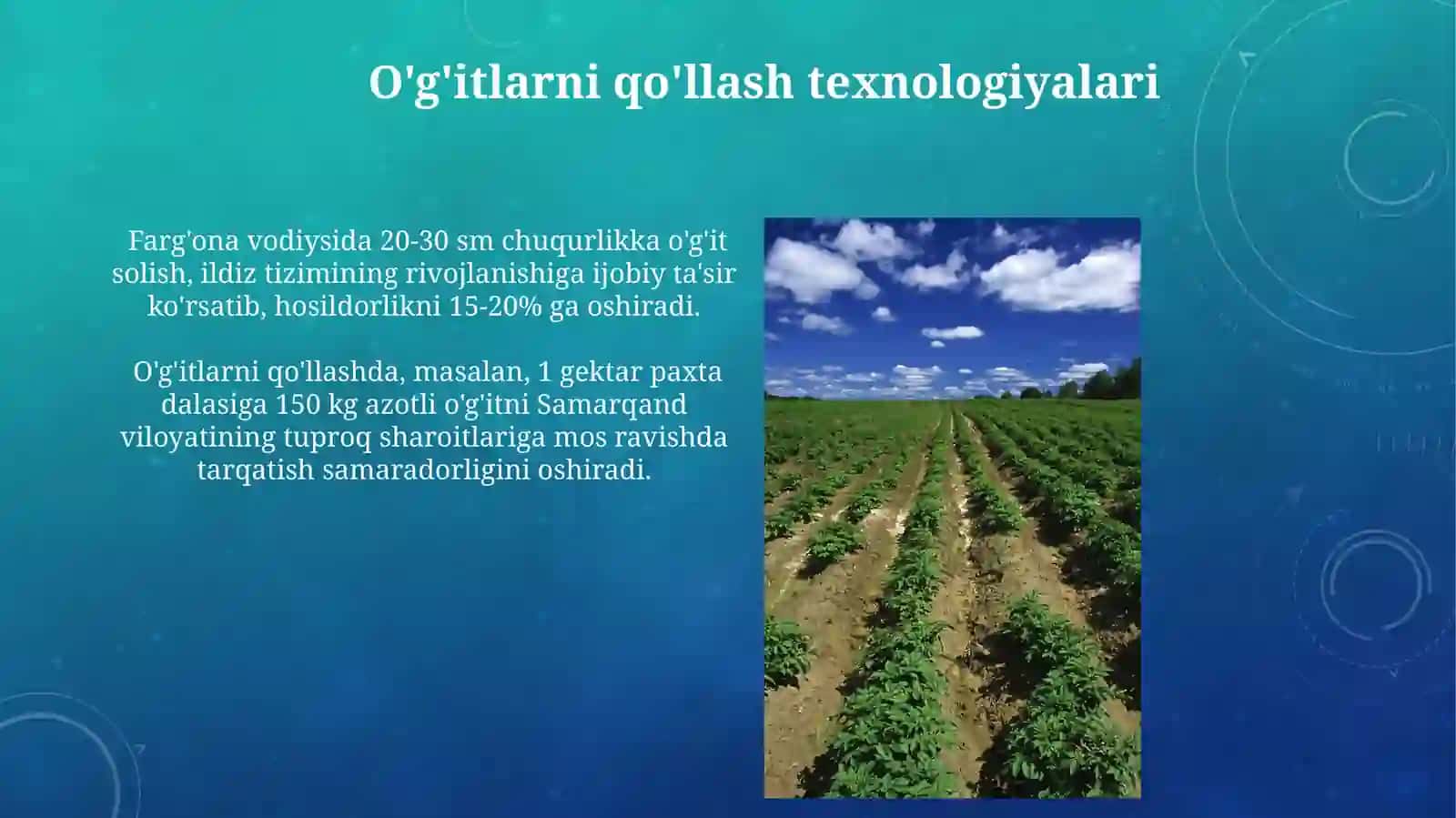 O'g'itlarni qo'llash texnologiyalari

Farg'ona vodiysida 20-30 sm chuqurlikka o'g'it solish, ildiz tizimining rivojlanishiga ijobiy ta'sir ko'rsatib, hosildorlikni 15-20% ga oshiradi.

O'g'itlarni qo'llashda, masalan, 1 gektar paxta dalasiga 150 kg azotli o'g'itni Samarqand viloyatining tuproq sharoitlariga mos ravishda tarqatish samaradorligini oshiradi.